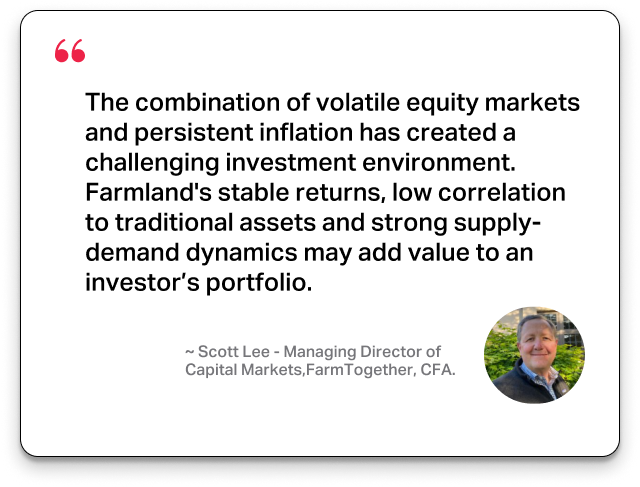 “

The combination of volatile equity markets and persistent inflation has created a challenging investment environment. Farmland's stable returns, low correlation to traditional assets and strong supply-demand dynamics may add value to an investor’s portfolio.

~ Scott Lee - Managing Director of Capital Markets,FarmTogether, CFA.